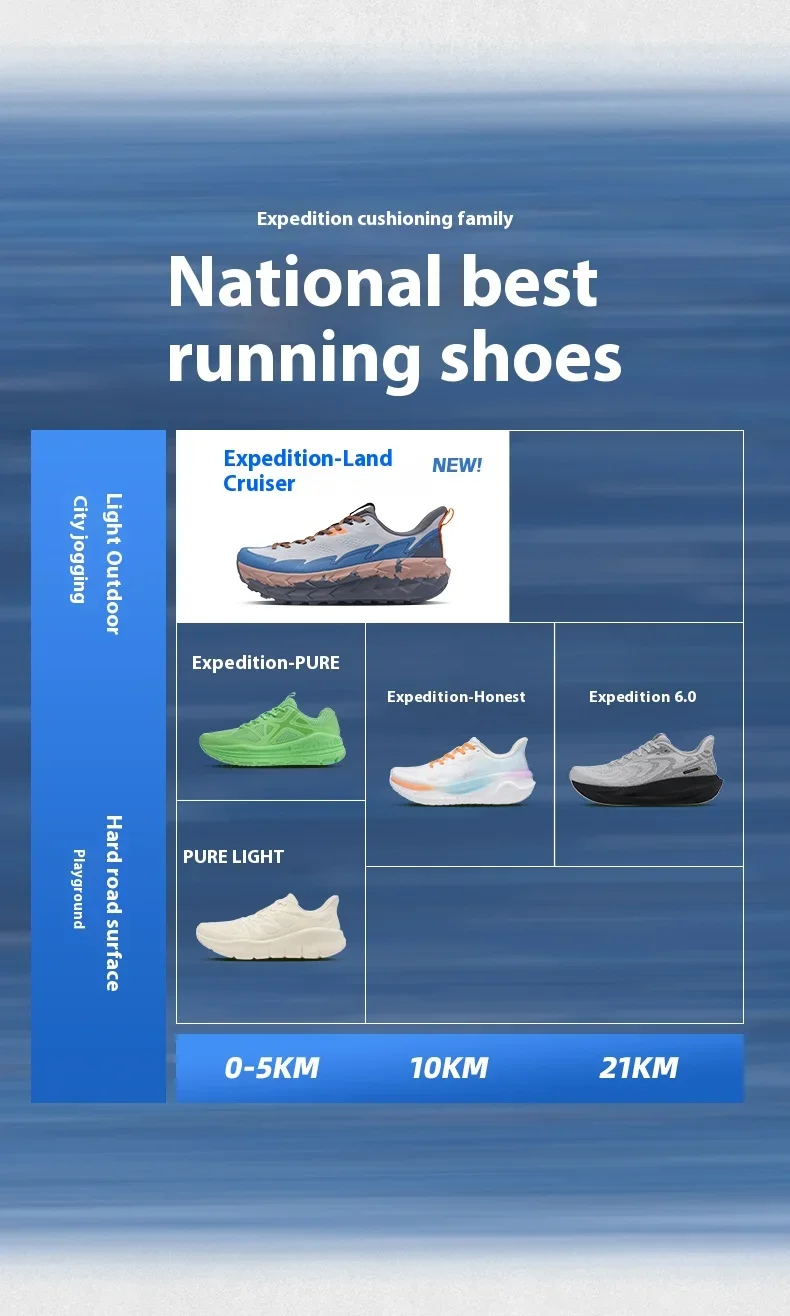 Expedition cushioning family

National best running shoes

Light Outdoor
City jogging

Hard road surface
Playground

Expedition-Land Cruiser
NEW!

Expedition-PURE

Expedition-Honest

Expedition 6.0

PURE LIGHT

0-5KM
10KM
21KM